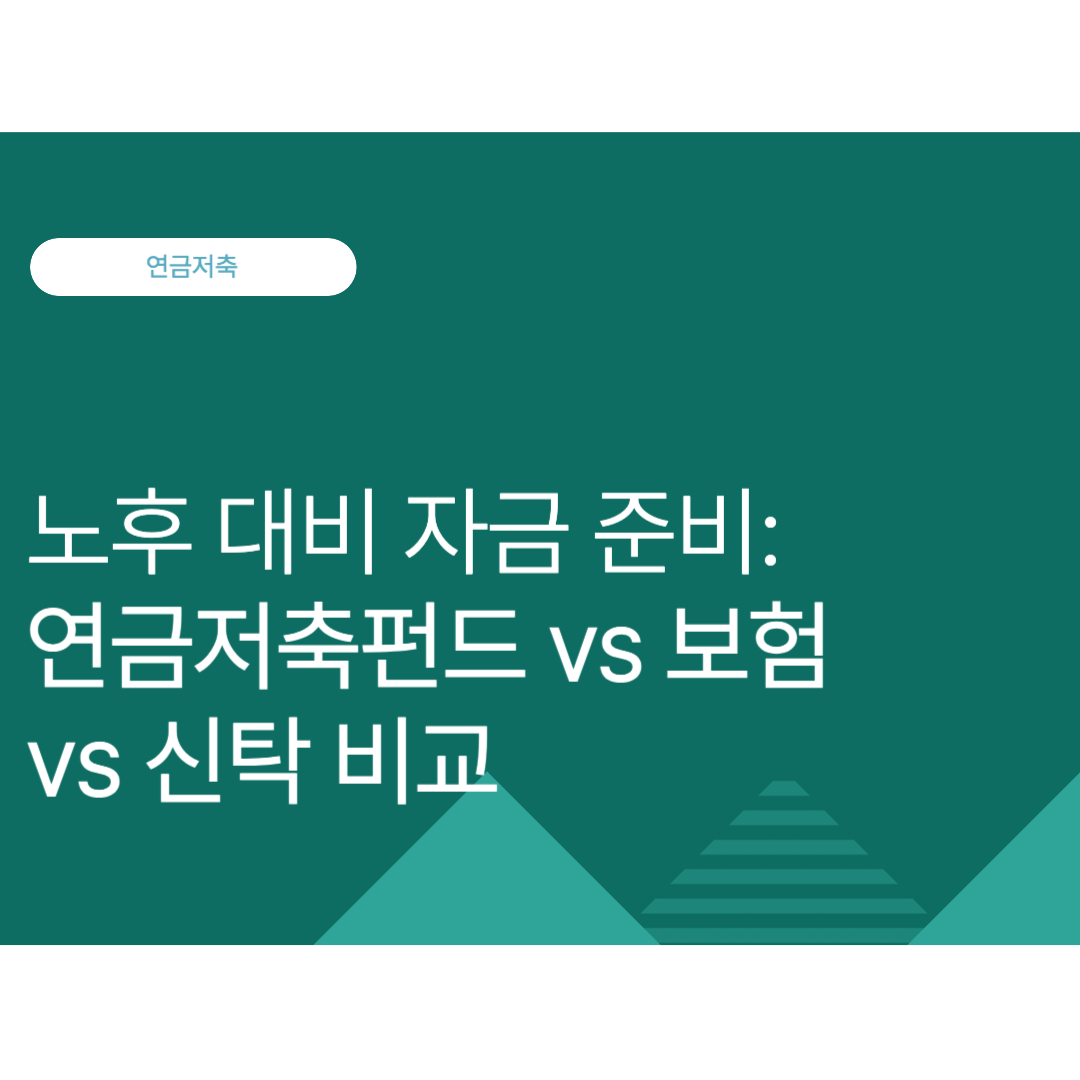 연금저축

노후 대비 자금 준비: 연금저축펀드 vs 보험 vs 신탁 비교